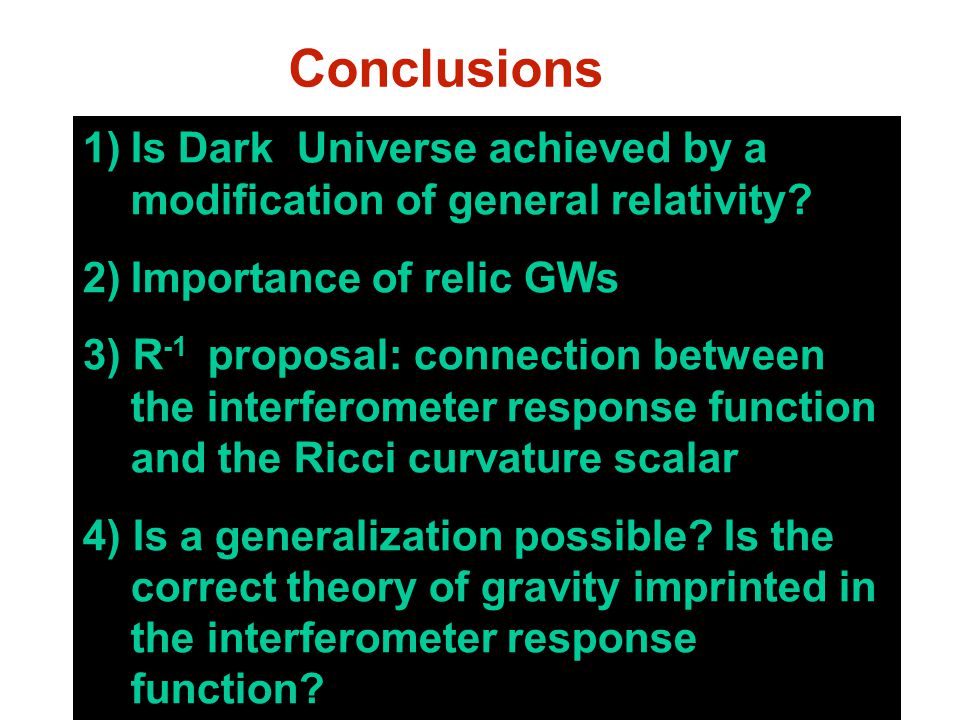 Conclusions

1) Is Dark Universe achieved by a modification of general relativity?

2) Importance of relic GWs

3) $R^{-1}$ proposal: connection between the interferometer response function and the Ricci curvature scalar

4) Is a generalization possible? Is the correct theory of gravity imprinted in the interferometer response function?